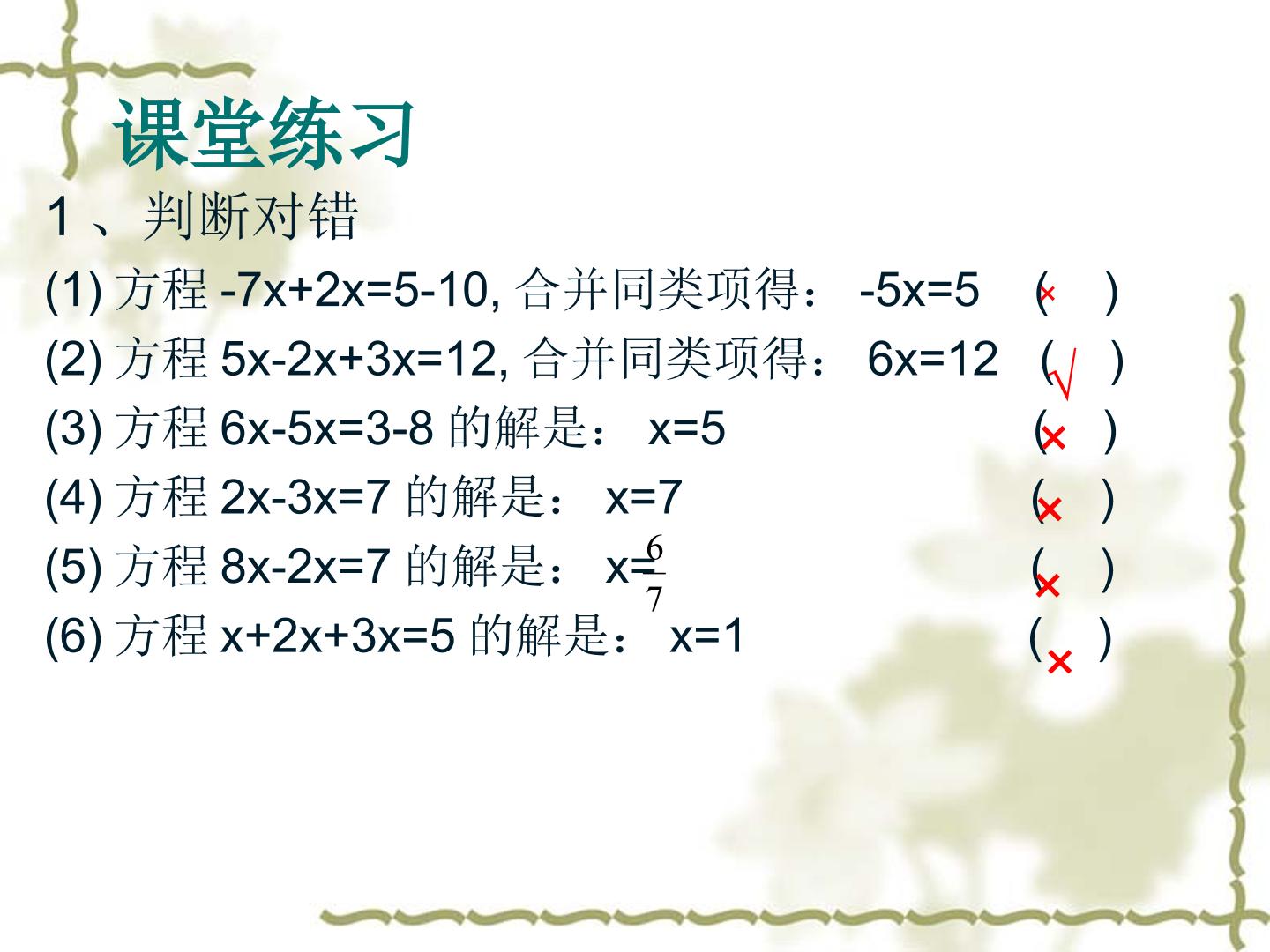 课堂练习

1、判断对错

(1)方程$-7x+2x=5-10$,合并同类项得：$-5x=5$ （×）

(2)方程$5x-2x+3x=12$,合并同类项得：$6x=12$ （√）

(3)方程$6x-5x=3-8$的解是：$x=5$ （×）

(4)方程$2x-3x=7$的解是：$x=7$ （×）

(5)方程$8x-2x=7$的解是：$x=\frac{6}{7}$ （×）

(6)方程$x+2x+3x=5$的解是：$x=1$ （×）